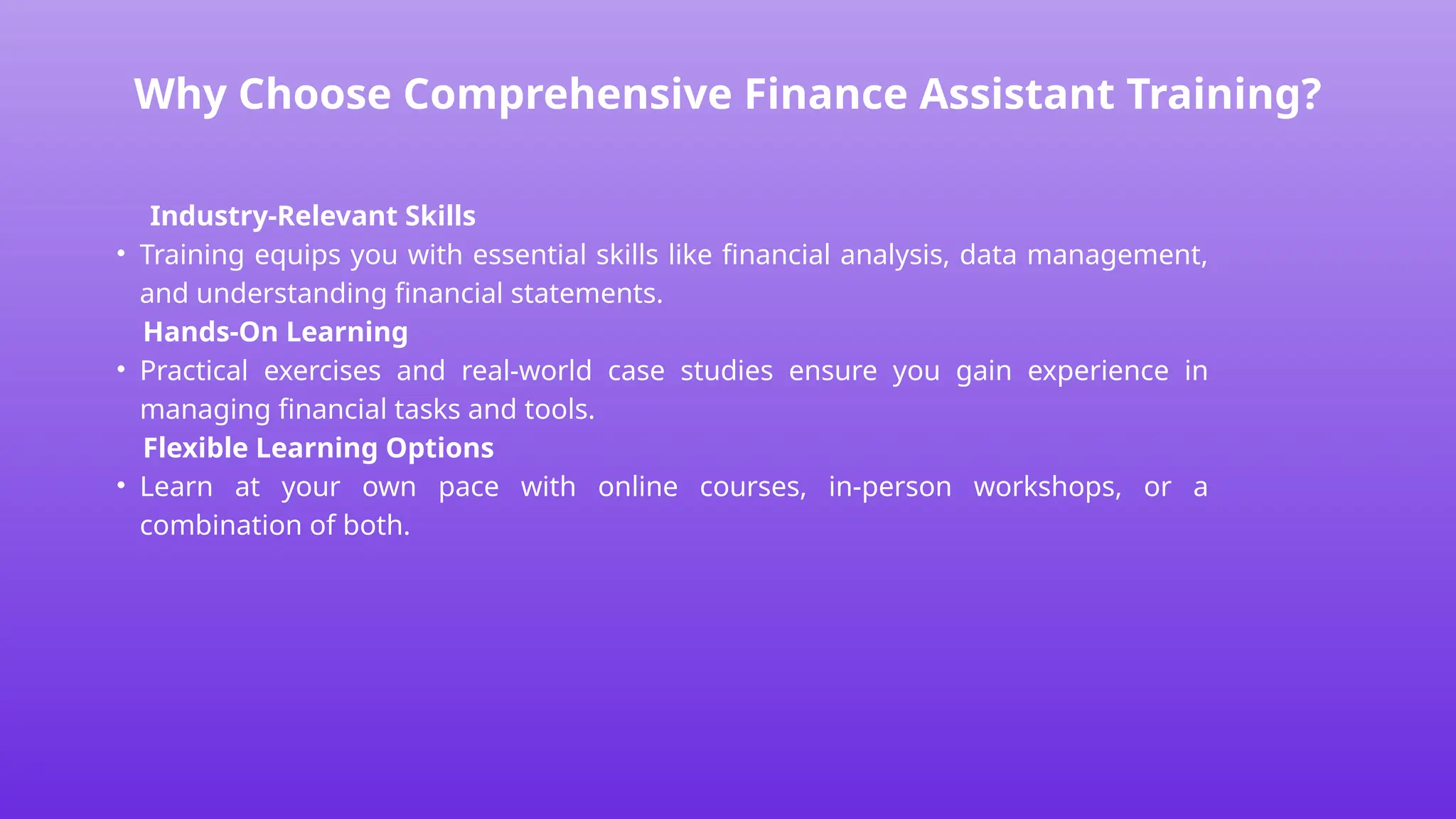 Why Choose Comprehensive Finance Assistant Training?

Industry-Relevant Skills

• Training equips you with essential skills like financial analysis, data management, and understanding financial statements.

Hands-On Learning

• Practical exercises and real-world case studies ensure you gain experience in managing financial tasks and tools.

Flexible Learning Options

• Learn at your own pace with online courses, in-person workshops, or a combination of both.